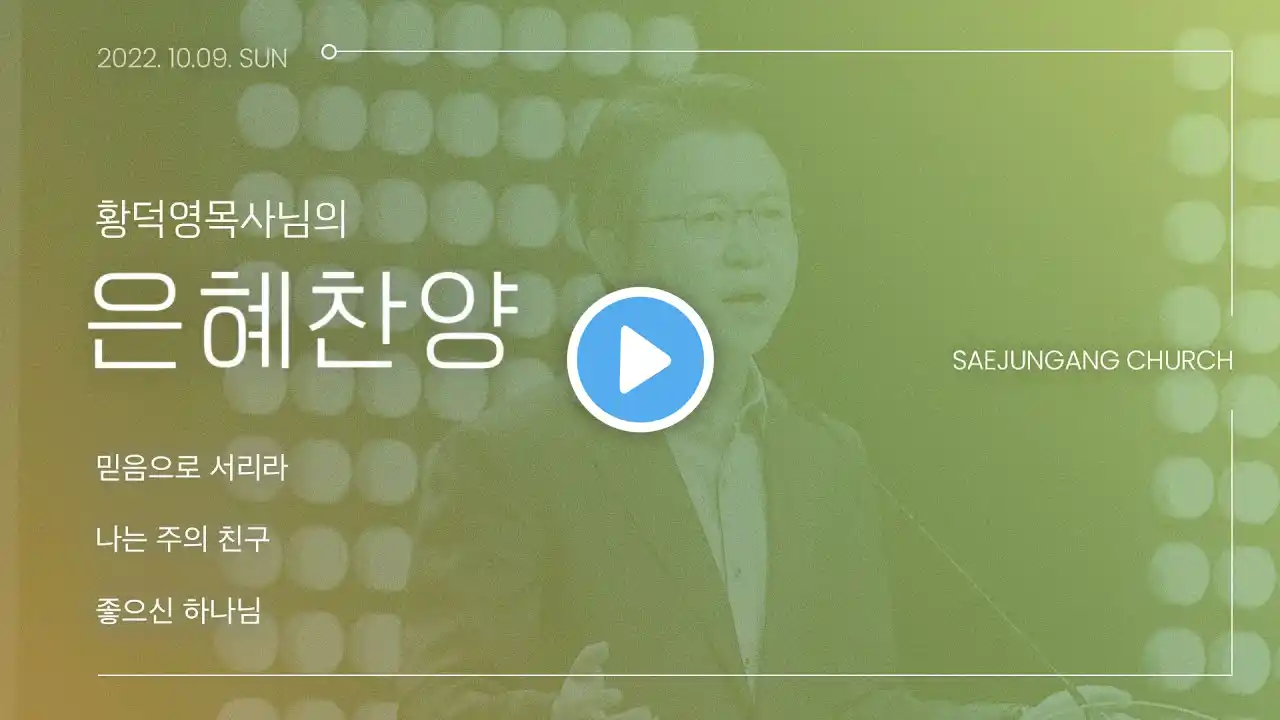 2022. 10.09. SUN

황덕영목사님의

은혜찬양

SAEJUNGANG CHURCH

믿음으로 서리라

나는 주의 친구

좋으신 하나님